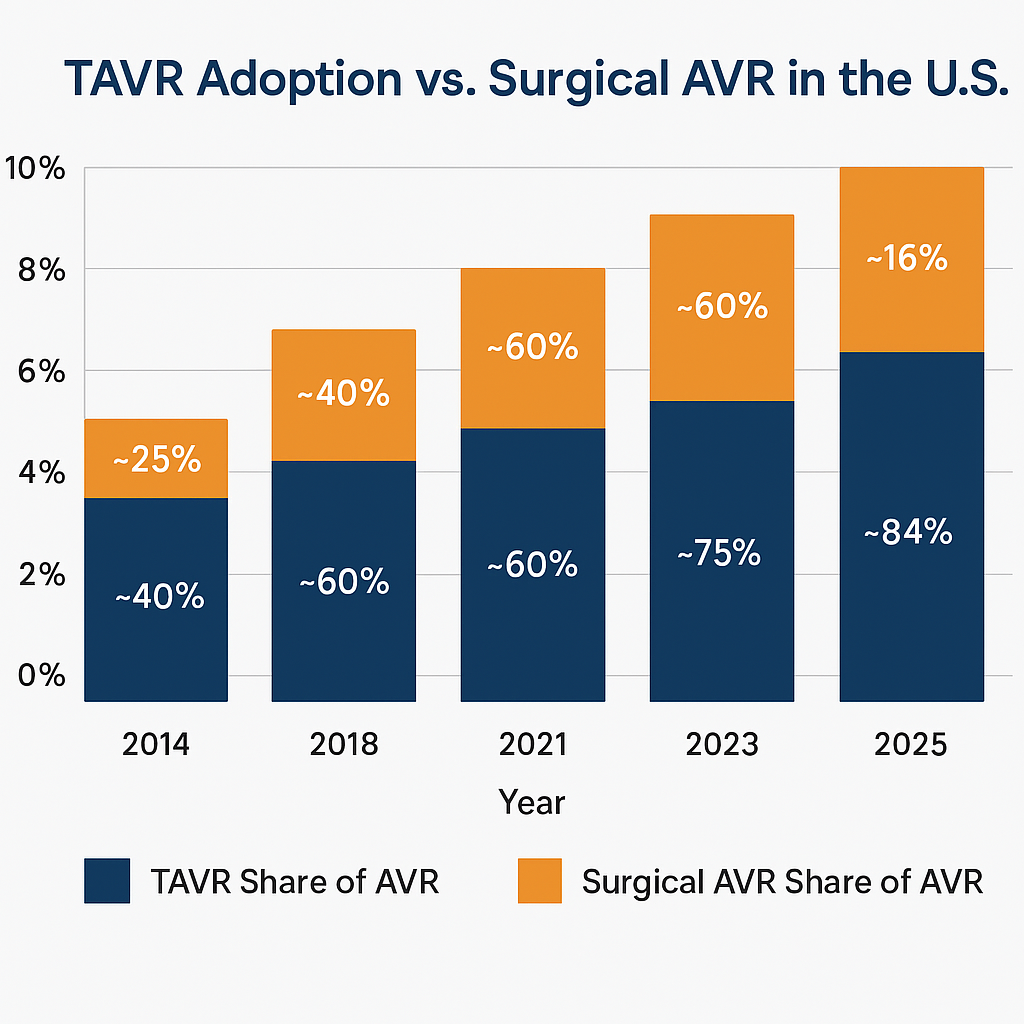 TAVR Adoption vs. Surgical AVR in the U.S.

10%
8%
6%
4%
2%
0%

~25%
~40%
~40%
~60%
~60%
~60%
~60%
~75%
~16%
~84%

2014
2018
2021
2023
2025

Year

TAVR Share of AVR
Surgical AVR Share of AVR